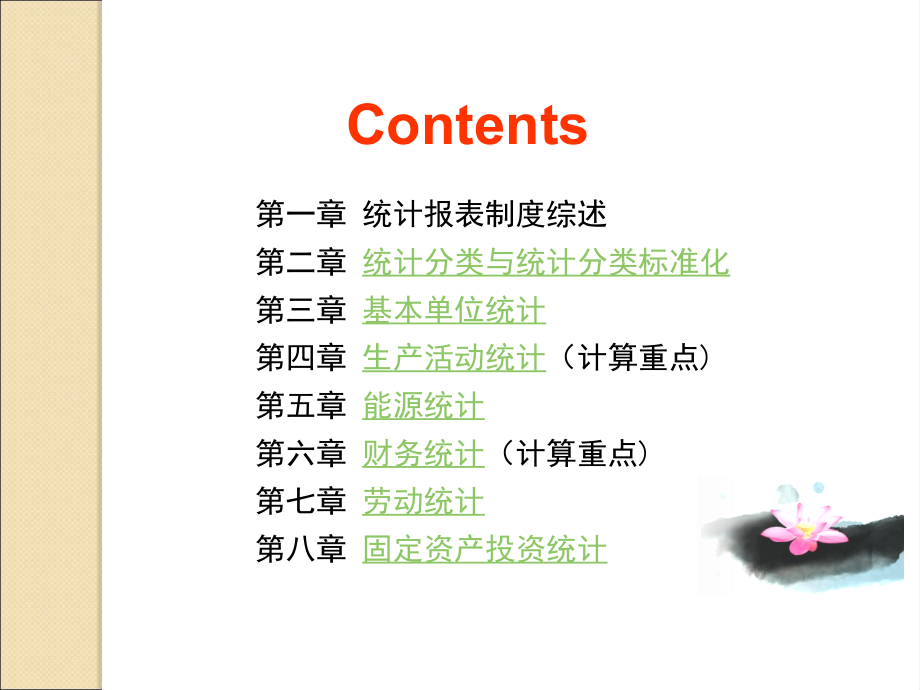 Contents

第一章 统计报表制度综述
第二章 统计分类与统计分类标准化
第三章 基本单位统计
第四章 生产活动统计（计算重点）
第五章 能源统计
第六章 财务统计（计算重点）
第七章 劳动统计
第八章 固定资产投资统计